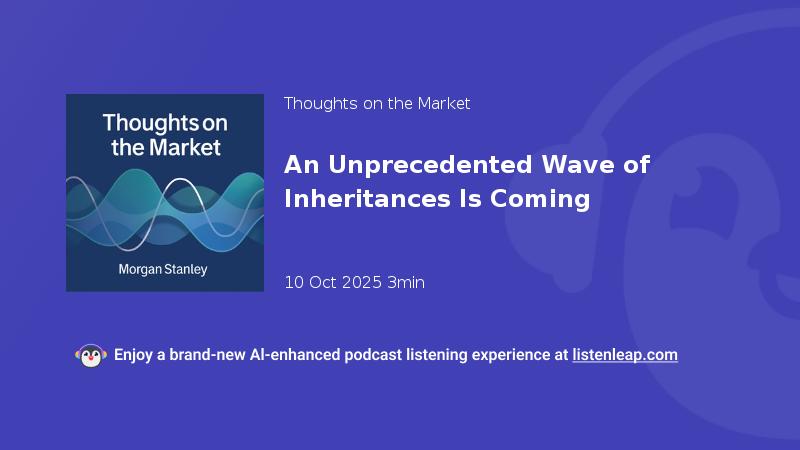 Thoughts on the Market

Morgan Stanley

Thoughts on the Market

An Unprecedented Wave of Inheritances Is Coming

10 Oct 2025 3min

Enjoy a brand-new AI-enhanced podcast listening experience at listenleap.com